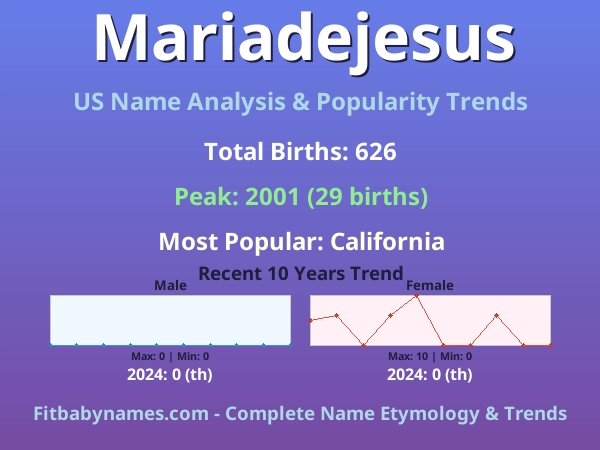 Mariadejesus

US Name Analysis & Popularity Trends

Total Births: 626

Peak: 2001 (29 births)

Most Popular: California

Recent 10 Years Trend

Male

Max: 0 | Min: 0

2024: 0 (th)

Female

Max: 10 | Min: 0

2024: 0 (th)

Fitbabynames.com - Complete Name Etymology & Trends